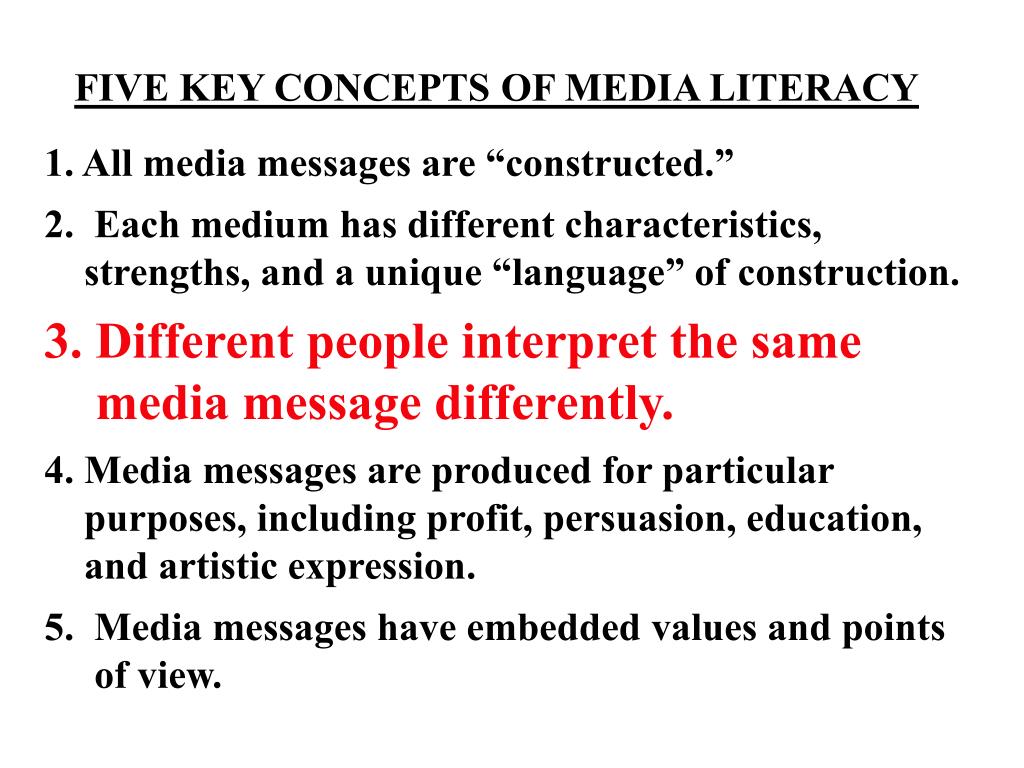 FIVE KEY CONCEPTS OF MEDIA LITERACY

1. All media messages are “constructed.”

2. Each medium has different characteristics, strengths, and a unique “language” of construction.

3. Different people interpret the same media message differently.

4. Media messages are produced for particular purposes, including profit, persuasion, education, and artistic expression.

5. Media messages have embedded values and points of view.